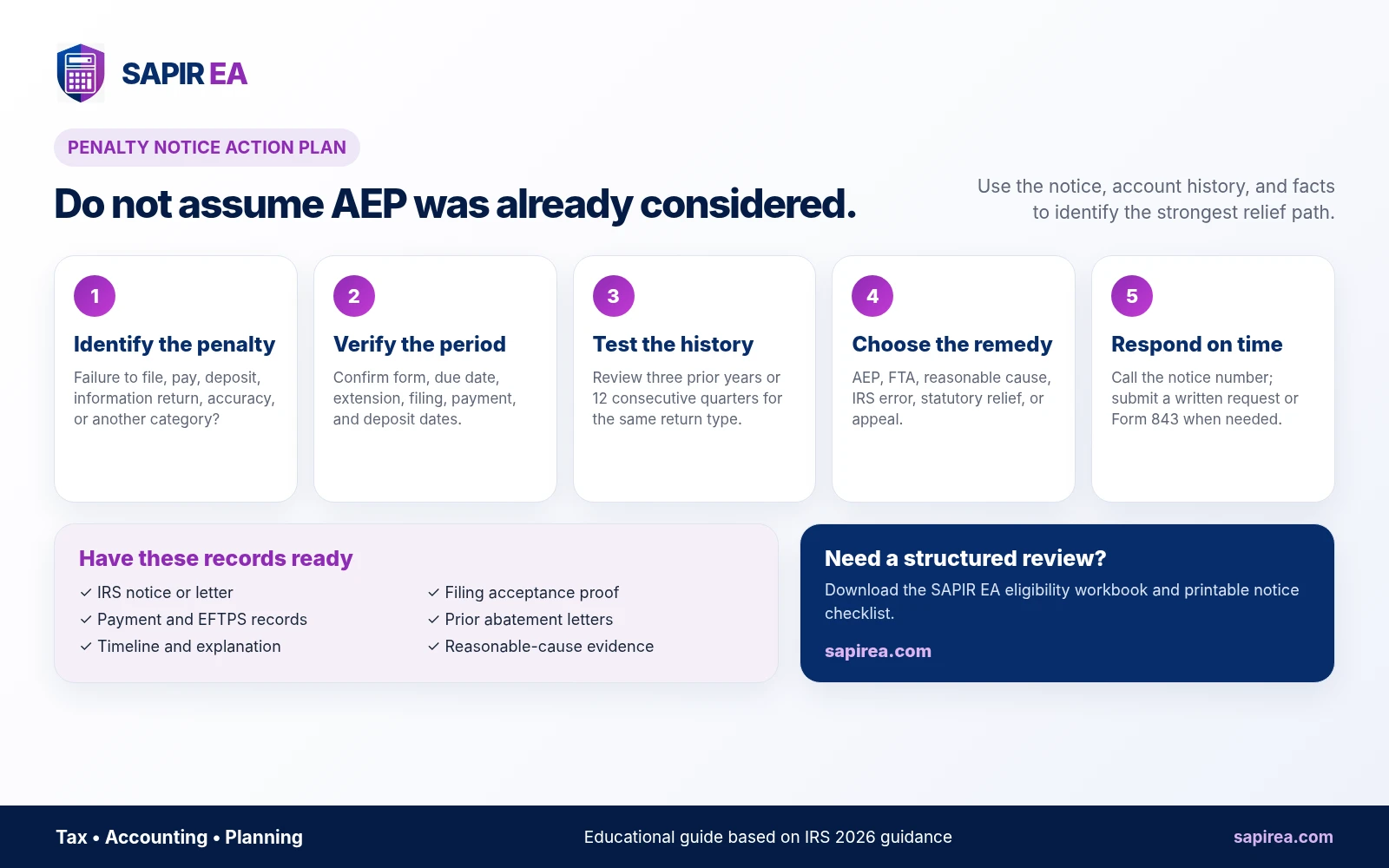 SAPIR EA

PENALTY NOTICE ACTION PLAN

Do not assume AEP was already considered.

Use the notice, account history, and facts to identify the strongest relief path.

1
Identify the penalty
Failure to file, pay, deposit, information return, accuracy, or another category?

2
Verify the period
Confirm form, due date, extension, filing, payment, and deposit dates.

3
Test the history
Review three prior years or 12 consecutive quarters for the same return type.

4
Choose the remedy
AEP, FTA, reasonable cause, IRS error, statutory relief, or appeal.

5
Respond on time
Call the notice number; submit a written request or Form 843 when needed.

Have these records ready
✓ IRS notice or letter
✓ Payment and EFTPS records
✓ Timeline and explanation
✓ Filing acceptance proof
✓ Prior abatement letters
✓ Reasonable-cause evidence

Need a structured review?
Download the SAPIR EA eligibility workbook and printable notice checklist.
sapirea.com

Tax • Accounting • Planning
Educational guide based on IRS 2026 guidance
sapirea.com